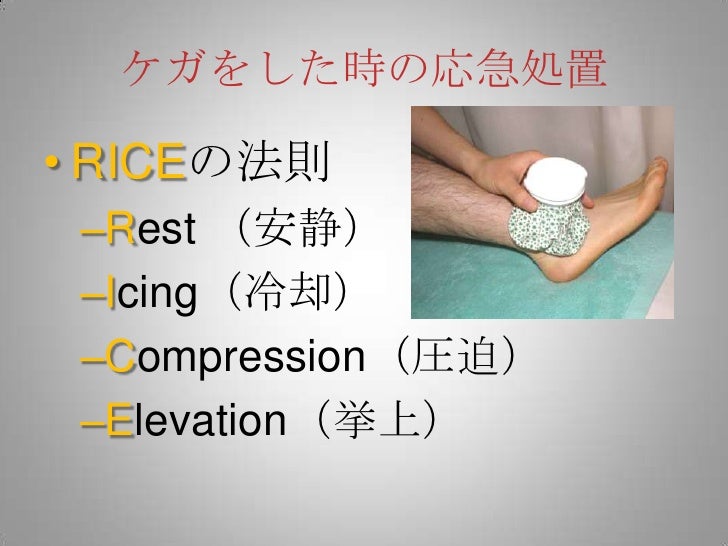 ケガをした時の応急処置

• RICEの法則

–Rest （安静）

–Icing（冷却）

–Compression（圧迫）

–Elevation（挙上）